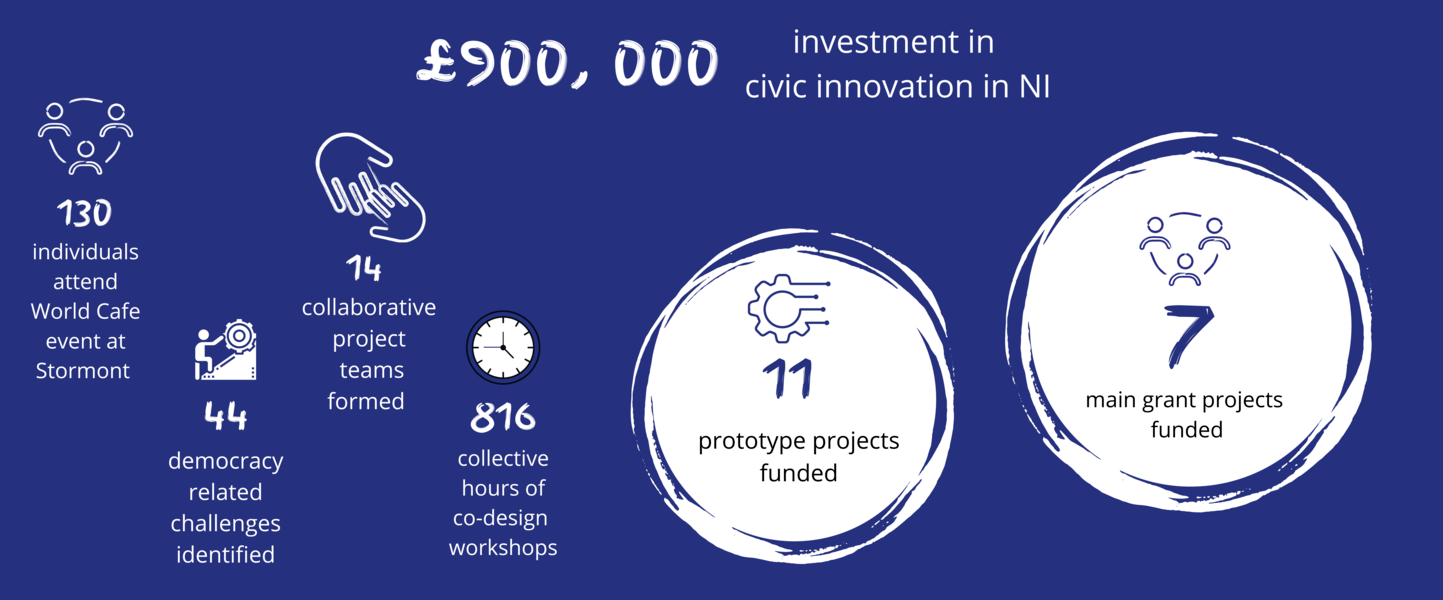 £900, 000 investment in civic innovation in NI

130
individuals attend World Cafe event at Stormont

44
democracy related challenges identified

14
collaborative project teams formed

816
collective hours of co-design workshops

11
prototype projects funded

7
main grant projects funded